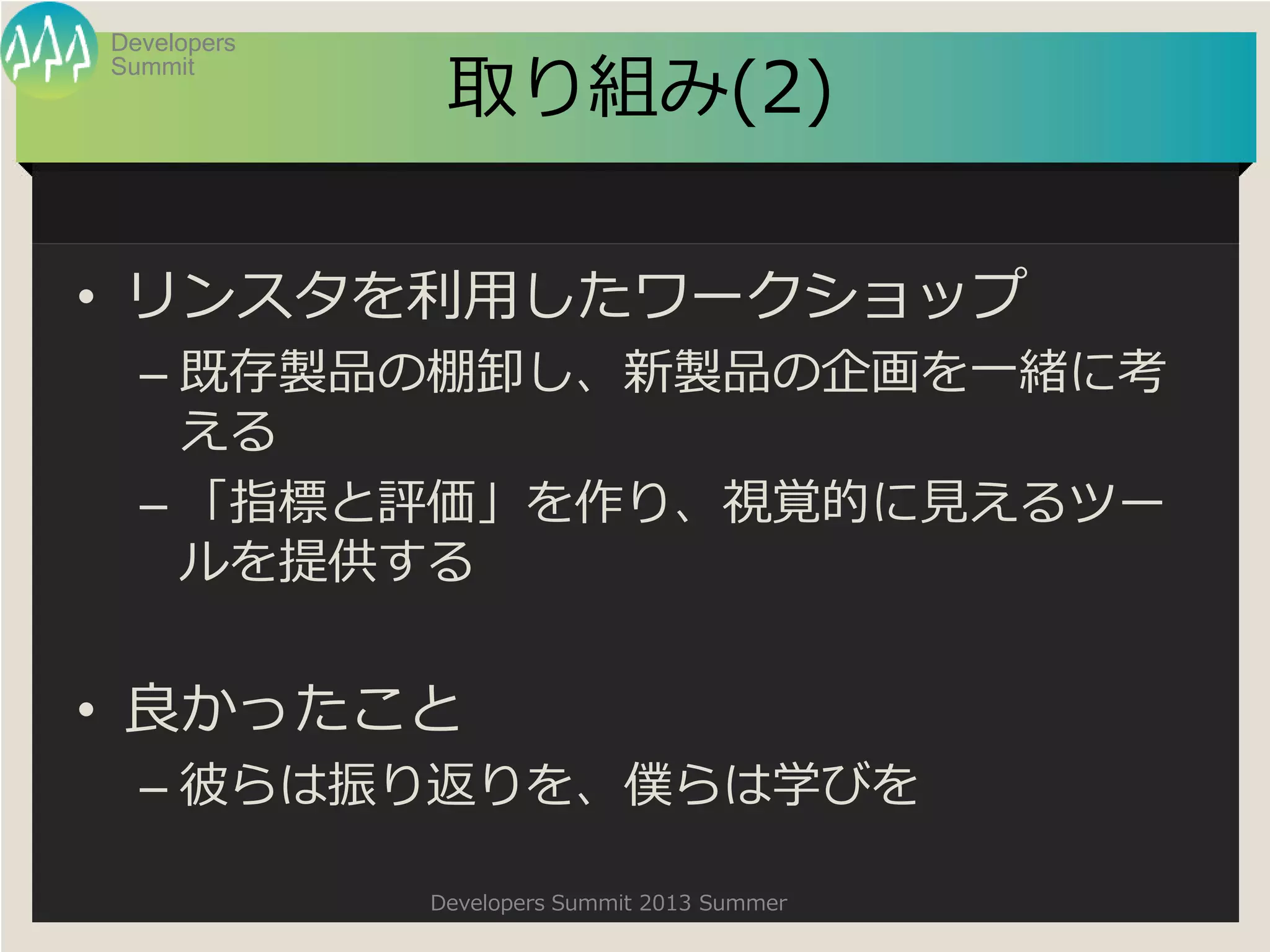 Developers Summit

取り組み(2)

• リンスタを利用したワークショップ
– 既存製品の棚卸し、新製品の企画を一緒に考える
– 「指標と評価」を作り、視覚的に見えるツールを提供する

• 良かったこと
– 彼らは振り返りを、僕らは学びを

Developers Summit 2013 Summer